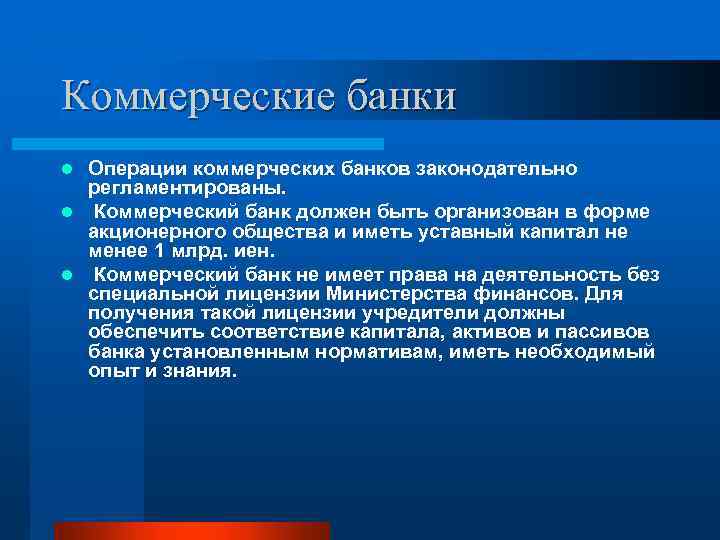 Коммерческие банки

- Операции коммерческих банков законодательно регламентированы.
- Коммерческий банк должен быть организован в форме акционерного общества и иметь уставный капитал не менее 1 млрд. иен.
- Коммерческий банк не имеет права на деятельность без специальной лицензии Министерства финансов. Для получения такой лицензии учредители должны обеспечить соответствие капитала, активов и пассивов банка установленным нормативам, иметь необходимый опыт и знания.